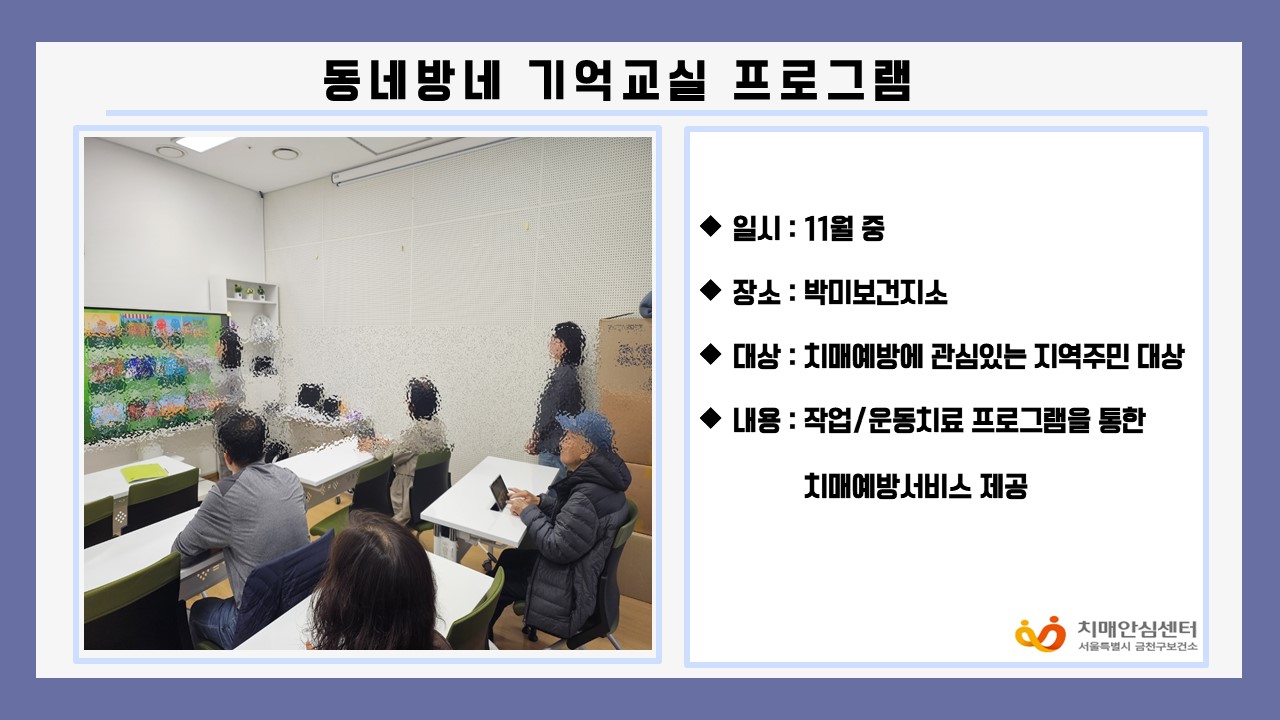 동네방네 기억교실 프로그램

◆ 일시 : 11월 중

◆ 장소 : 박미보건지소

◆ 대상 : 치매예방에 관심있는 지역주민 대상

◆ 내용 : 작업/운동치료 프로그램을 통한 치매예방서비스 제공

치매안심센터
서울특별시 금천구보건소